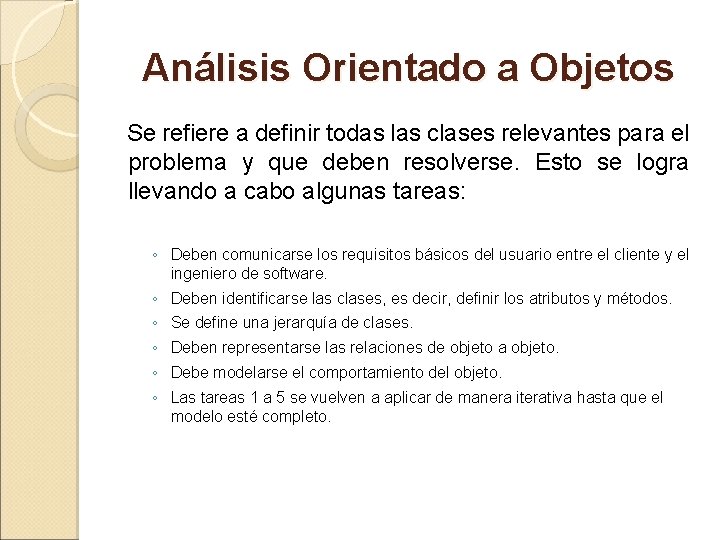 Análisis Orientado a Objetos

Se refiere a definir todas las clases relevantes para el problema y que deben resolverse. Esto se logra llevando a cabo algunas tareas:

◦ Deben comunicarse los requisitos básicos del usuario entre el cliente y el ingeniero de software.
◦ Deben identificarse las clases, es decir, definir los atributos y métodos.
◦ Se define una jerarquía de clases.
◦ Deben representarse las relaciones de objeto a objeto.
◦ Debe modelarse el comportamiento del objeto.
◦ Las tareas 1 a 5 se vuelven a aplicar de manera iterativa hasta que el modelo esté completo.